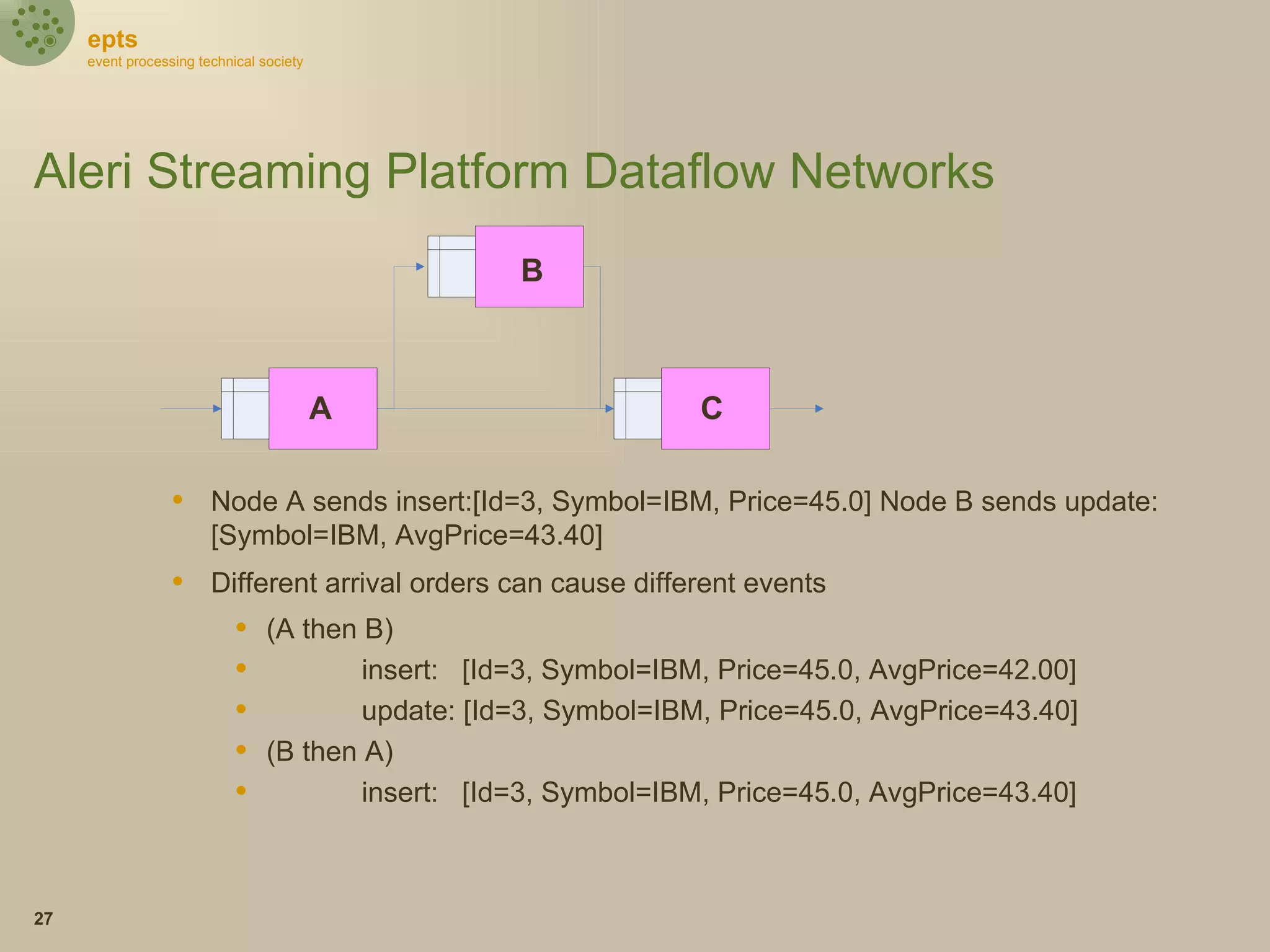 epts
event processing technical society

Aleri Streaming Platform Dataflow Networks

B

A

C

• Node A sends insert:[Id=3, Symbol=IBM, Price=45.0] Node B sends update: [Symbol=IBM, AvgPrice=43.40]
• Different arrival orders can cause different events
  • (A then B)
  • insert: [Id=3, Symbol=IBM, Price=45.0, AvgPrice=42.00]
  • update: [Id=3, Symbol=IBM, Price=45.0, AvgPrice=43.40]
  • (B then A)
  • insert: [Id=3, Symbol=IBM, Price=45.0, AvgPrice=43.40]

27